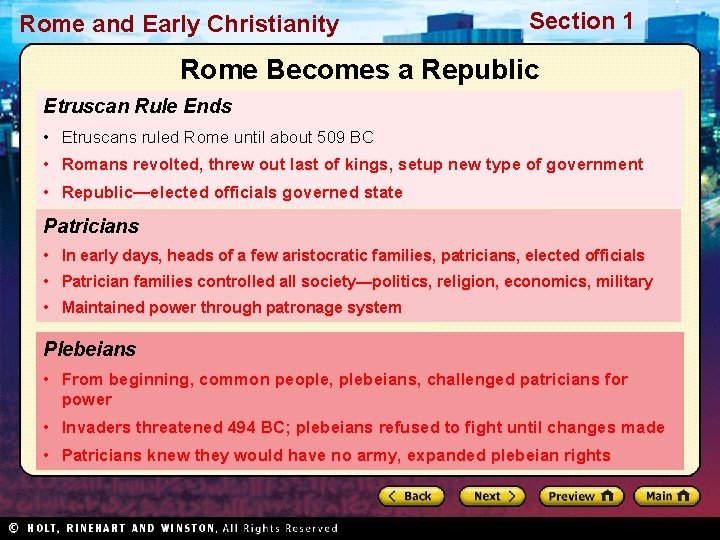 Rome and Early Christianity

Section 1

Rome Becomes a Republic

Etruscan Rule Ends

• Etruscans ruled Rome until about 509 BC

• Romans revolted, threw out last of kings, setup new type of government

• Republic—elected officials governed state

Patricians

• In early days, heads of a few aristocratic families, patricians, elected officials

• Patrician families controlled all society—politics, religion, economics, military

• Maintained power through patronage system

Plebeians

• From beginning, common people, plebeians, challenged patricians for power

• Invaders threatened 494 BC; plebeians refused to fight until changes made

• Patricians knew they would have no army, expanded plebeian rights

Back

Next

Preview

Main

© HOLT, RINEHART AND WINSTON, All Rights Reserved